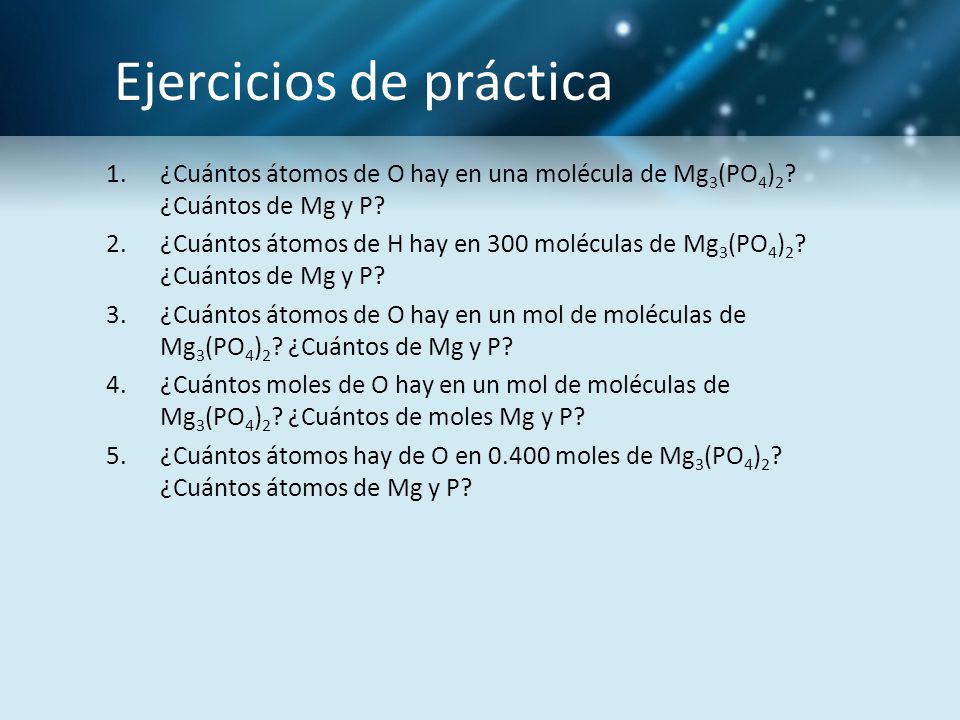 Ejercicios de práctica

1. ¿Cuántos átomos de O hay en una molécula de $Mg_3(PO_4)_2$? ¿Cuántos de Mg y P?
2. ¿Cuántos átomos de H hay en 300 moléculas de $Mg_3(PO_4)_2$? ¿Cuántos de Mg y P?
3. ¿Cuántos átomos de O hay en un mol de moléculas de $Mg_3(PO_4)_2$? ¿Cuántos de Mg y P?
4. ¿Cuántos moles de O hay en un mol de moléculas de $Mg_3(PO_4)_2$? ¿Cuántos de moles Mg y P?
5. ¿Cuántos átomos hay de O en 0.400 moles de $Mg_3(PO_4)_2$? ¿Cuántos átomos de Mg y P?